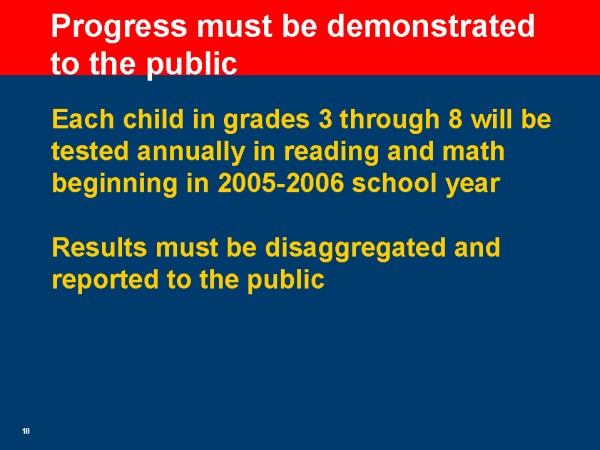 Progress must be demonstrated to the public

Each child in grades 3 through 8 will be tested annually in reading and math beginning in 2005-2006 school year

Results must be disaggregated and reported to the public

18